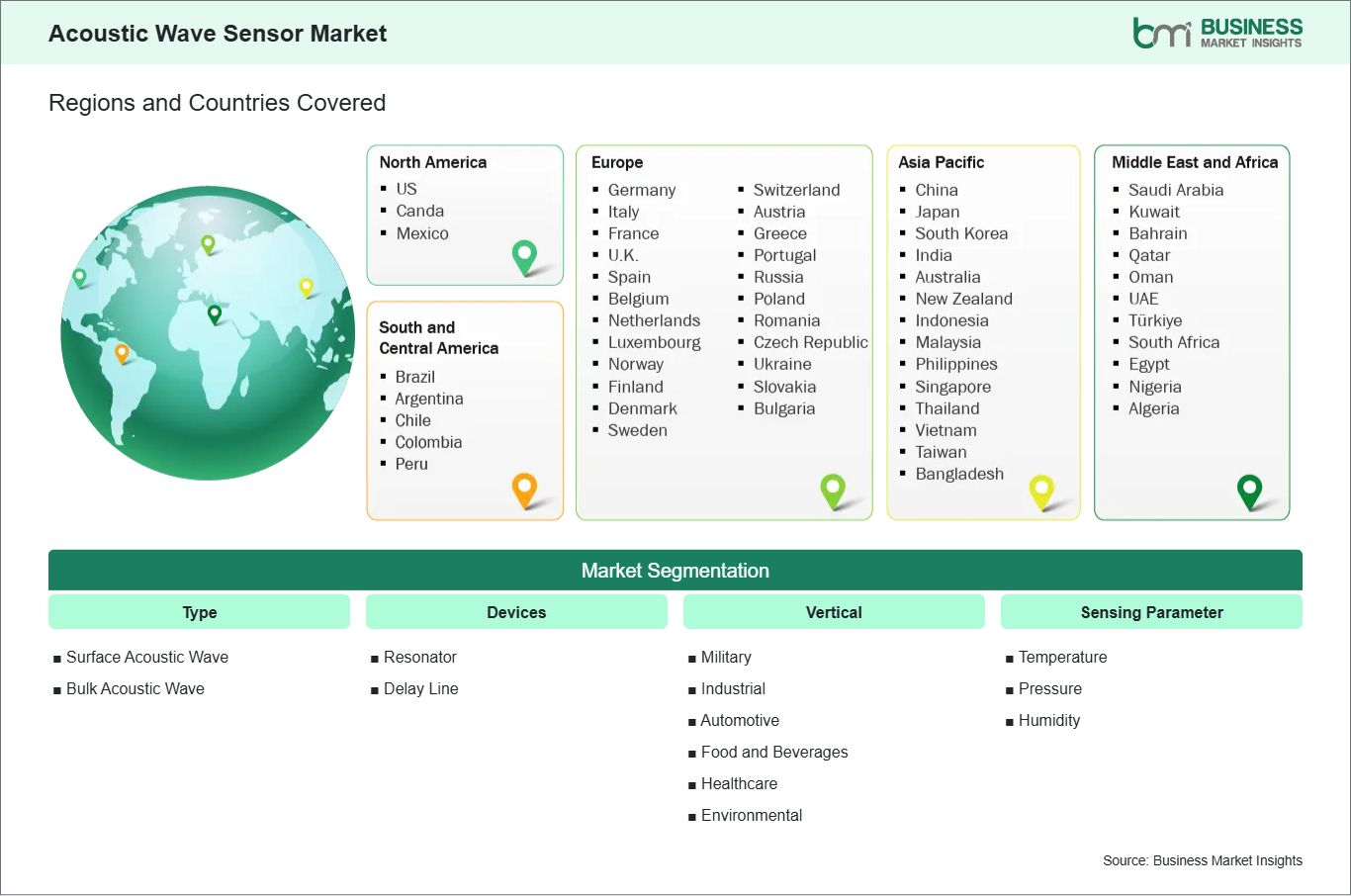 Acoustic Wave Sensor Market

bmi BUSINESS MARKET INSIGHTS

Regions and Countries Covered

North America
- US
- Canda
- Mexico

South and Central America
- Brazil
- Argentina
- Chile
- Colombia
- Peru

Europe
- Germany
- Italy
- France
- U.K.
- Spain
- Belgium
- Netherlands
- Luxembourg
- Norway
- Finland
- Denmark
- Sweden
- Switzerland
- Austria
- Greece
- Portugal
- Russia
- Poland
- Romania
- Czech Republic
- Ukraine
- Slovakia
- Bulgaria

Asia Pacific
- China
- Japan
- South Korea
- India
- Australia
- New Zealand
- Indonesia
- Malaysia
- Philippines
- Singapore
- Thailand
- Vietnam
- Taiwan
- Bangladesh

Middle East and Africa
- Saudi Arabia
- Kuwait
- Bahrain
- Qatar
- Oman
- UAE
- Türkiye
- South Africa
- Egypt
- Nigeria
- Algeria

Market Segmentation

Type
- Surface Acoustic Wave
- Bulk Acoustic Wave

Devices
- Resonator
- Delay Line

Vertical
- Military
- Industrial
- Automotive
- Food and Beverages
- Healthcare
- Environmental

Sensing Parameter
- Temperature
- Pressure
- Humidity

Source: Business Market Insights